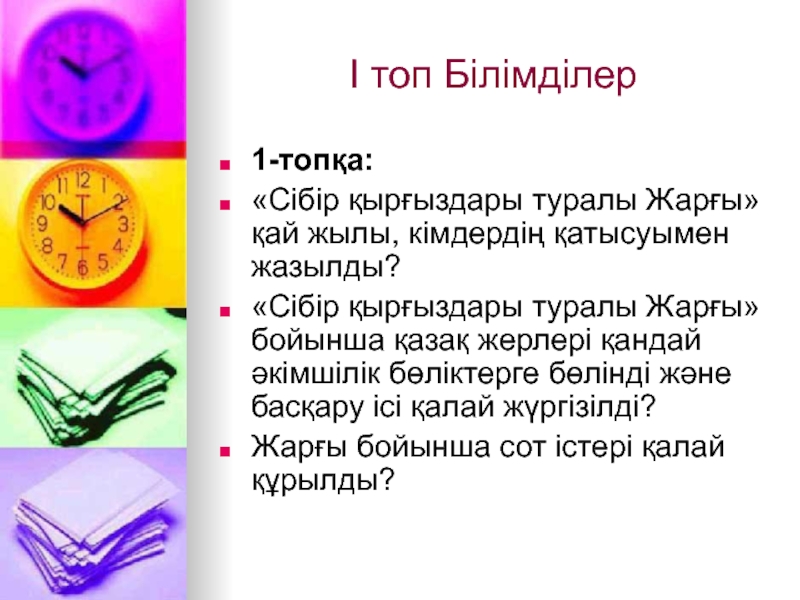 І топ Білімділер

1-топқа:

«Сібір қырғыздары туралы Жарғы» қай жылы, кімдердің қатысуымен жазылды?

«Сібір қырғыздары туралы Жарғы» бойынша қазақ жерлері қандай әкімшілік бөліктерге бөлінді және басқару ісі қалай жүргізілді?

Жарғы бойынша сот істері қалай құрылды?